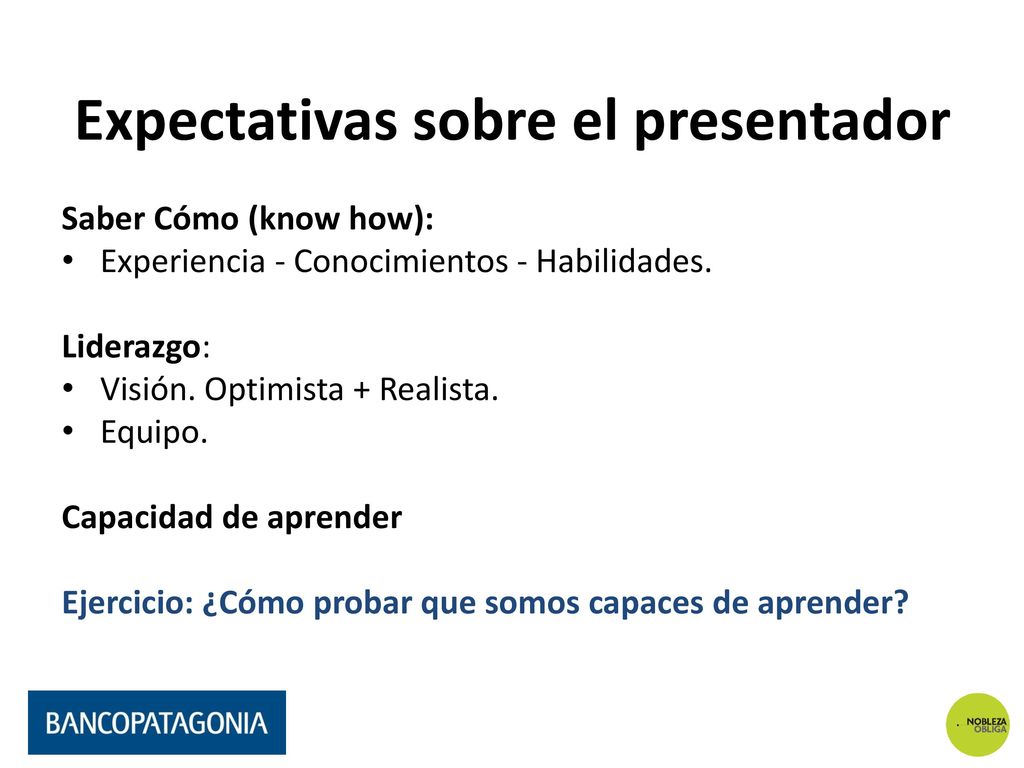 Expectativas sobre el presentador

Saber Cómo (know how):
• Experiencia - Conocimientos - Habilidades.

Liderazgo:
• Visión. Optimista + Realista.
• Equipo.

Capacidad de aprender

Ejercicio: ¿Cómo probar que somos capaces de aprender?

BANCOPATAGONIA

NOBLEZA OBLIGA